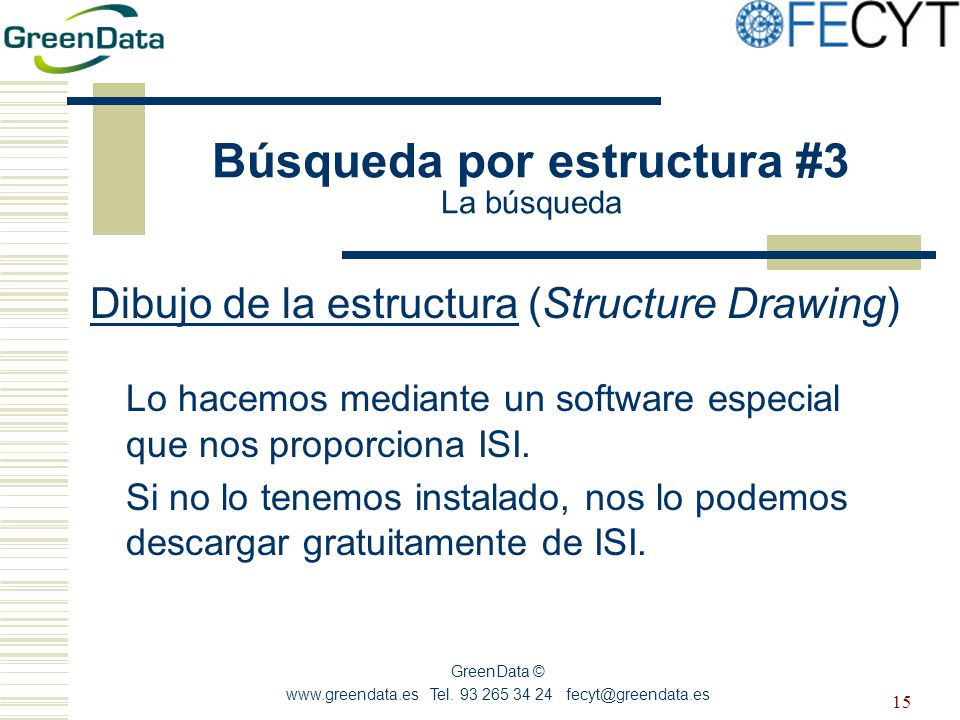 GreenData

FECYT

Búsqueda por estructura #3
La búsqueda

Dibujo de la estructura (Structure Drawing)

Lo hacemos mediante un software especial que nos proporciona ISI.

Si no lo tenemos instalado, nos lo podemos descargar gratuitamente de ISI.

GreenData ©
www.greendata.es Tel. 93 265 34 24 fecyt@greendata.es

15